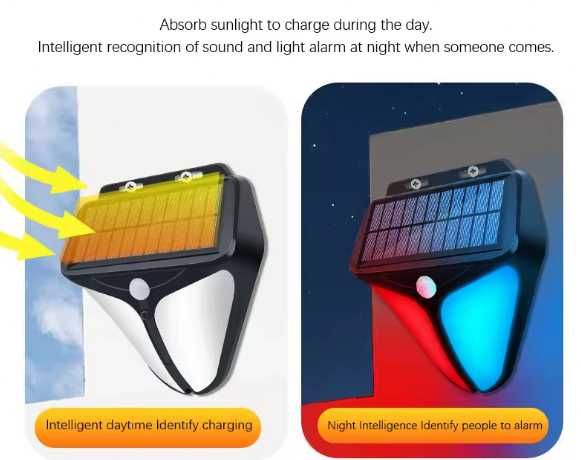 Absorb sunlight to charge during the day.
Intelligent recognition of sound and light alarm at night when someone comes.

Intelligent daytime Identify charging

Night Intelligence Identify people to alarm